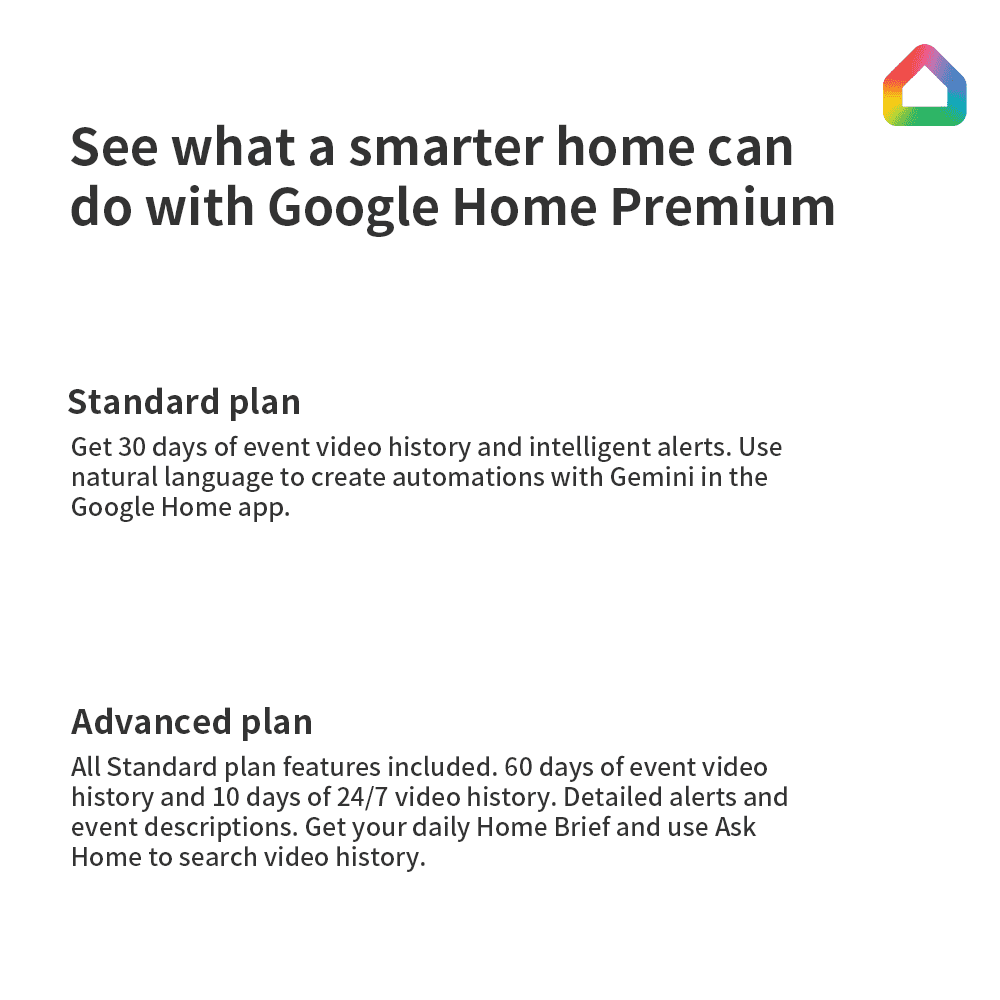 See what a smarter home can do with Google Home Premium

Standard plan

Get 30 days of event video history and intelligent alerts. Use natural language to create automations with Gemini in the Google Home app.

Advanced plan

All Standard plan features included. 60 days of event video history and 10 days of 24/7 video history. Detailed alerts and event descriptions. Get your daily Home Brief and use Ask Home to search video history.